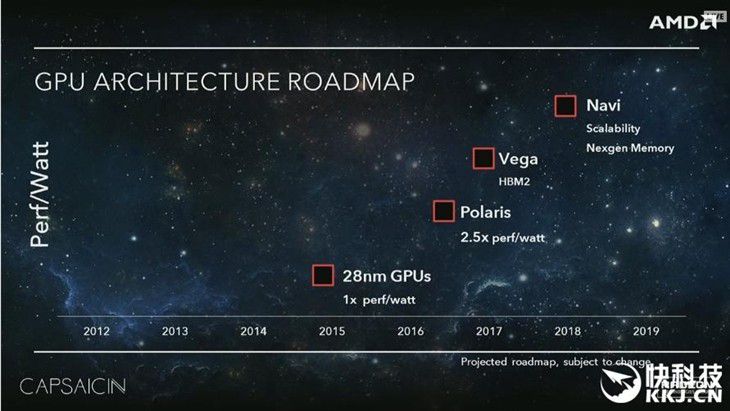 AMD

GPU ARCHITECTURE ROADMAP

Perf/Watt

Navi
Scalability
Nexgen Memory

Vega
HBM2

Polaris
2.5x perf/watt

28nm GPUs
1x perf/watt

2012 2013 2014 2015 2016 2017 2018 2019

Projected roadmap, subject to change

CAPSAICIN

快科技
KKJ.CN